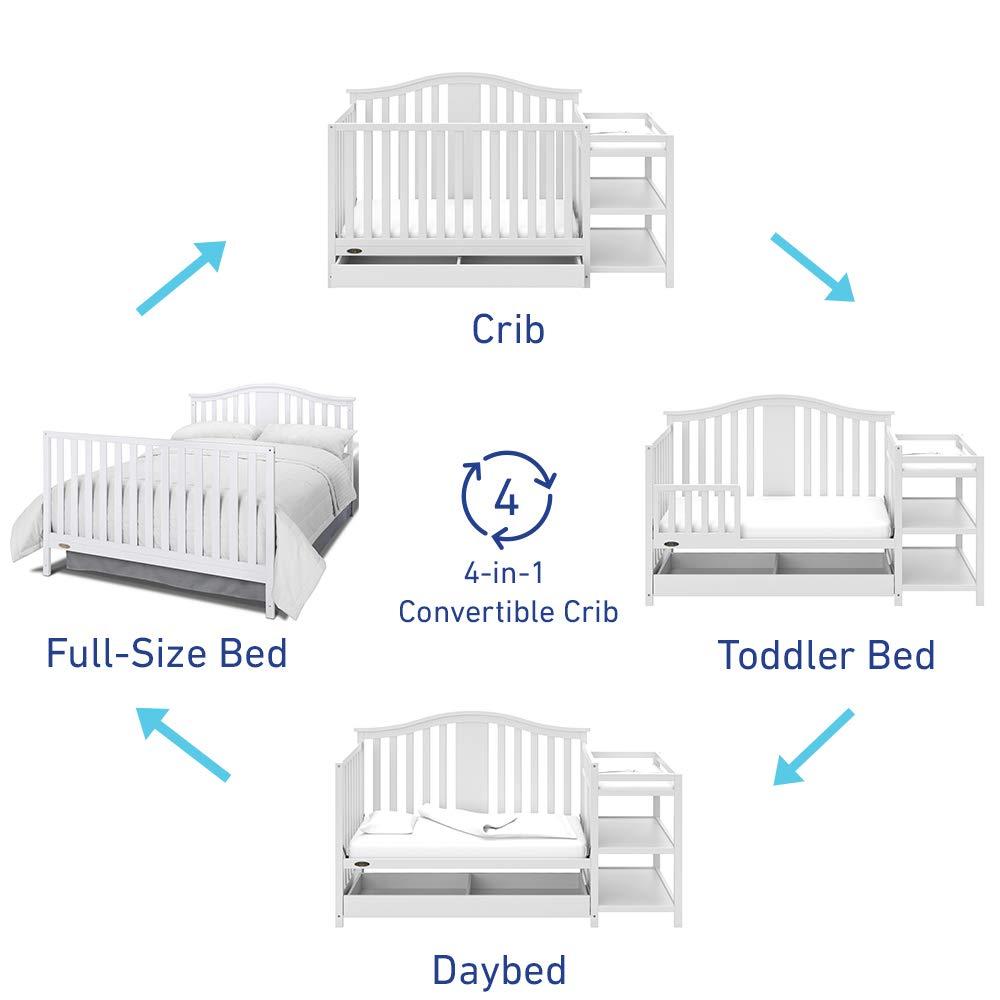 Crib

Full-Size Bed

4

4-in-1
Convertible Crib

Toddler Bed

Daybed